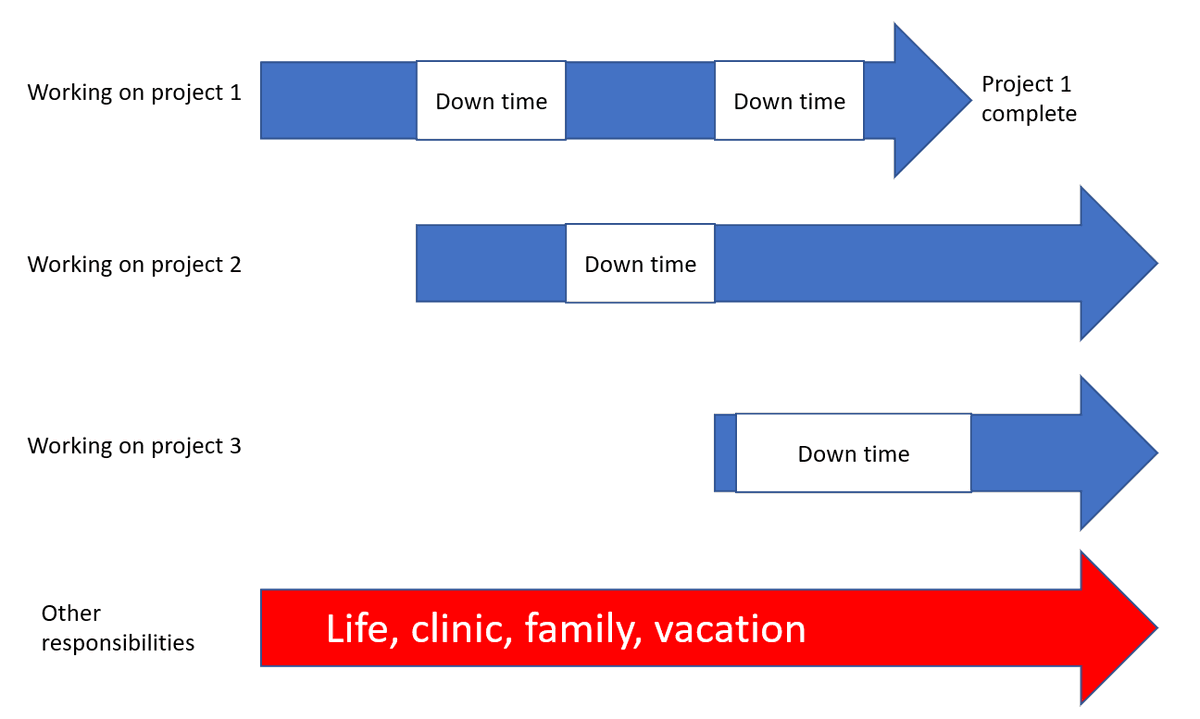 Working on project 1

Down time

Down time

Project 1 complete

Working on project 2

Down time

Working on project 3

Down time

Other responsibilities

Life, clinic, family, vacation